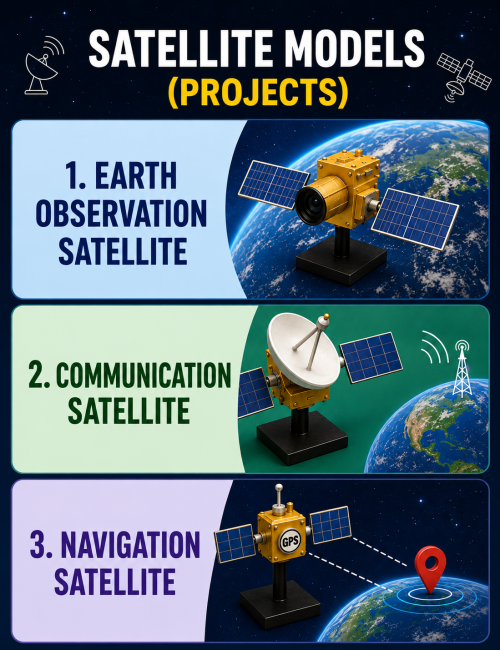 SATELLITE MODELS
(PROJECTS)

1. EARTH OBSERVATION SATELLITE

2. COMMUNICATION SATELLITE

3. NAVIGATION SATELLITE

GPS